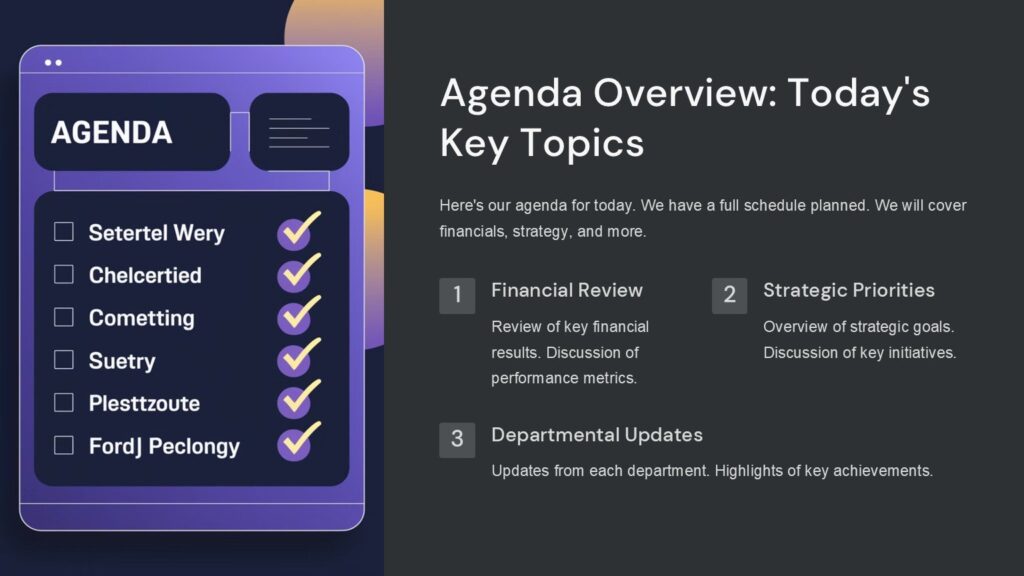 AGENDA

Setertel Wery
Chelcertied
Cometting
Suetry
Plesttzoute
FordJ Peclongy

Agenda Overview: Today's Key Topics

Here's our agenda for today. We have a full schedule planned. We will cover financials, strategy, and more.

1 Financial Review
Review of key financial results. Discussion of performance metrics.

2 Strategic Priorities
Overview of strategic goals. Discussion of key initiatives.

3 Departmental Updates
Updates from each department. Highlights of key achievements.